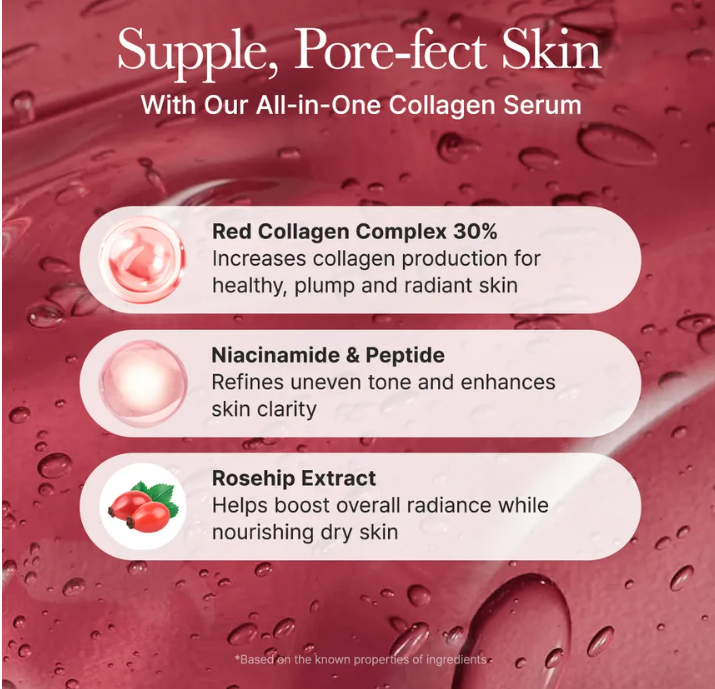 Supple, Pore-fect Skin
With Our All-in-One Collagen Serum

Red Collagen Complex 30%
Increases collagen production for healthy, plump and radiant skin

Niacinamide & Peptide
Refines uneven tone and enhances skin clarity

Rosehip Extract
Helps boost overall radiance while nourishing dry skin

*Based on the known properties of ingredients